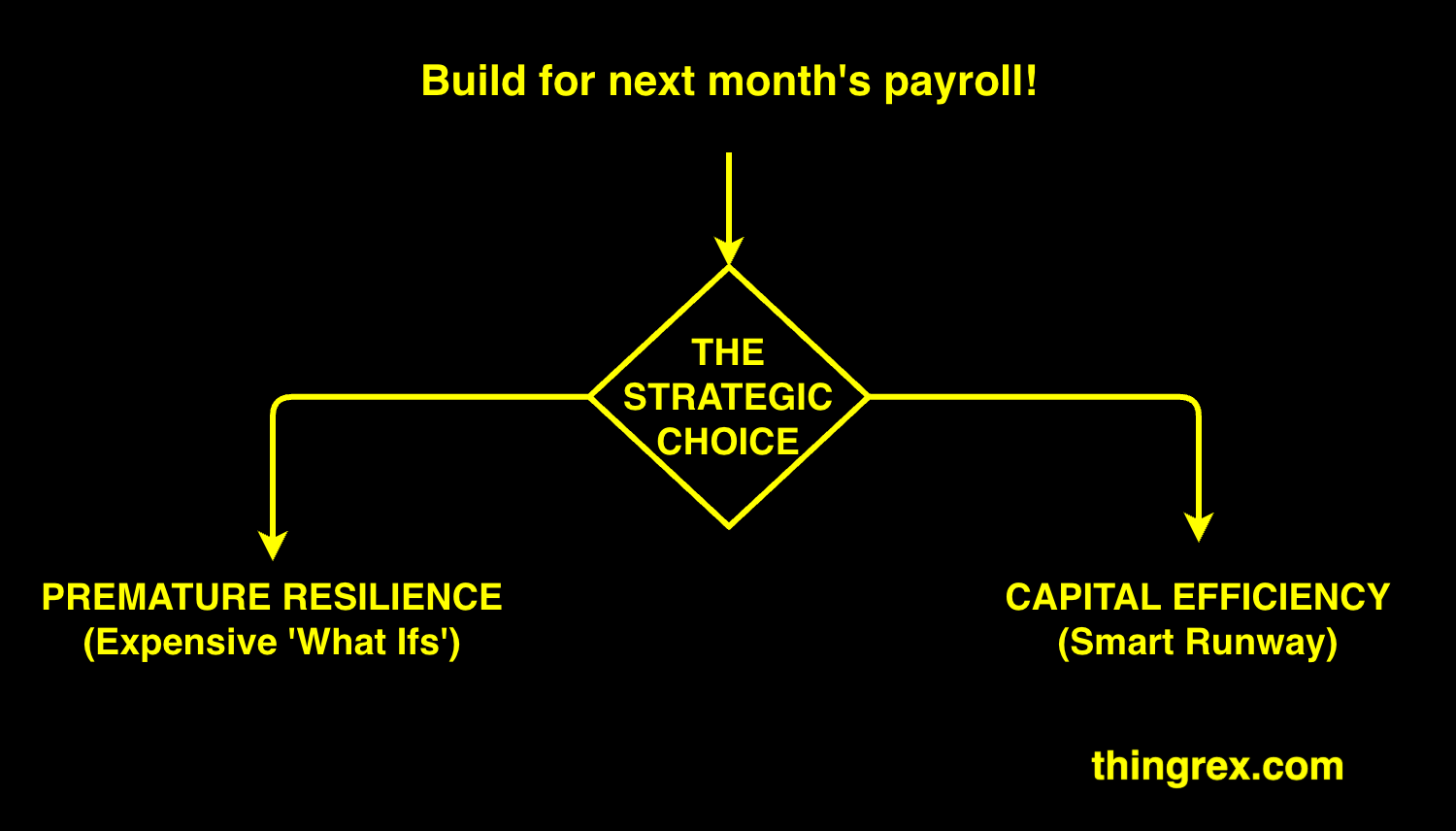 Build for next month's payroll!

THE STRATEGIC CHOICE

PREMATURE RESILIENCE
(Expensive 'What Ifs')

CAPITAL EFFICIENCY
(Smart Runway)

thingrex.com